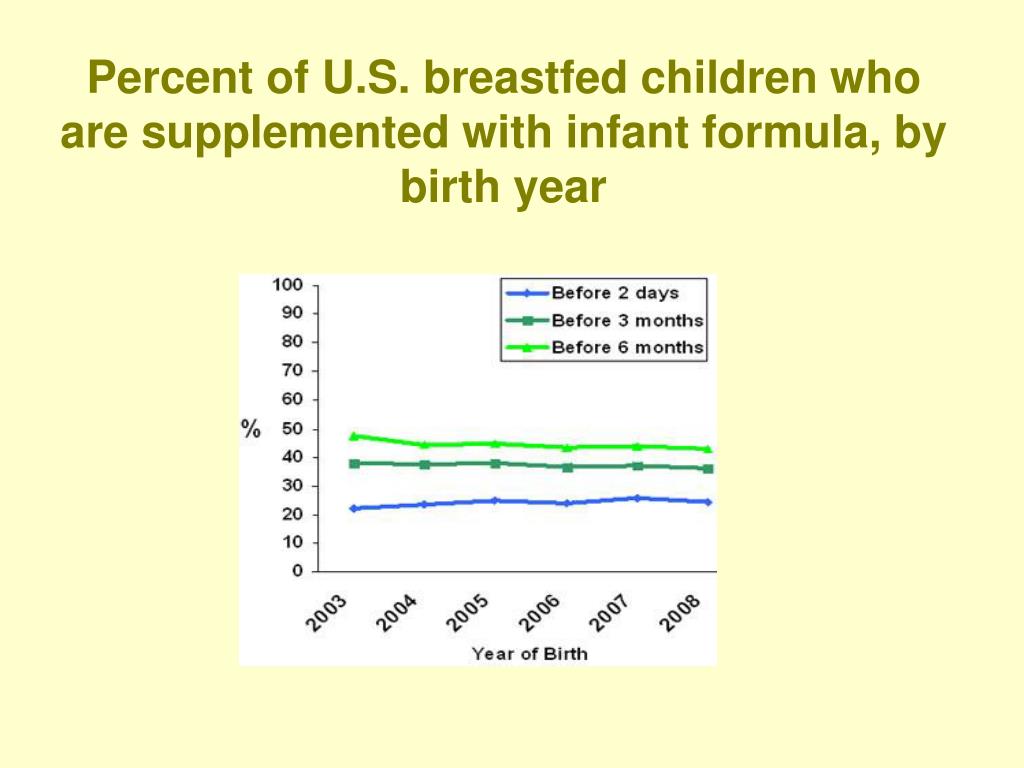 Percent of U.S. breastfed children who are supplemented with infant formula, by birth year

100
90
80
70
60
50
40
30
20
10
0

%

Before 2 days
Before 3 months
Before 6 months

2003
2004
2005
2006
2007
2008

Year of Birth